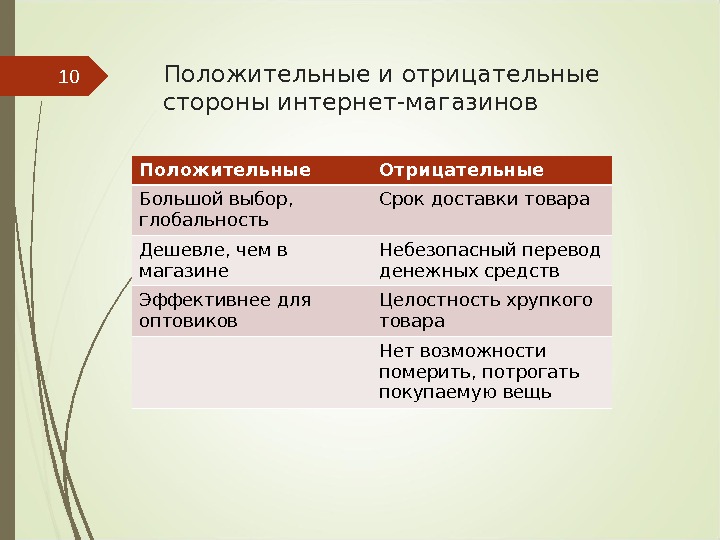 10

Положительные и отрицательные стороны интернет-магазинов

| Положительные | Отрицательные |
|---|---|
| Большой выбор, глобальность | Срок доставки товара |
| Дешевле, чем в магазине | Небезопасный перевод денежных средств |
| Эффективнее для оптовиков | Целостность хрупкого товара |
| | Нет возможности померить, потрогать покупаемую вещь |